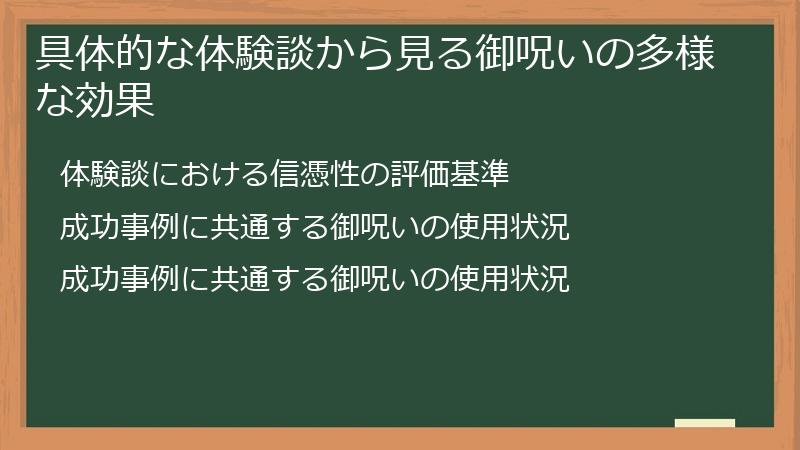 具体的な体験談から見る御呪いの多様な効果

体験談における信憑性の評価基準

成功事例に共通する御呪いの使用状況

成功事例に共通する御呪いの使用状況